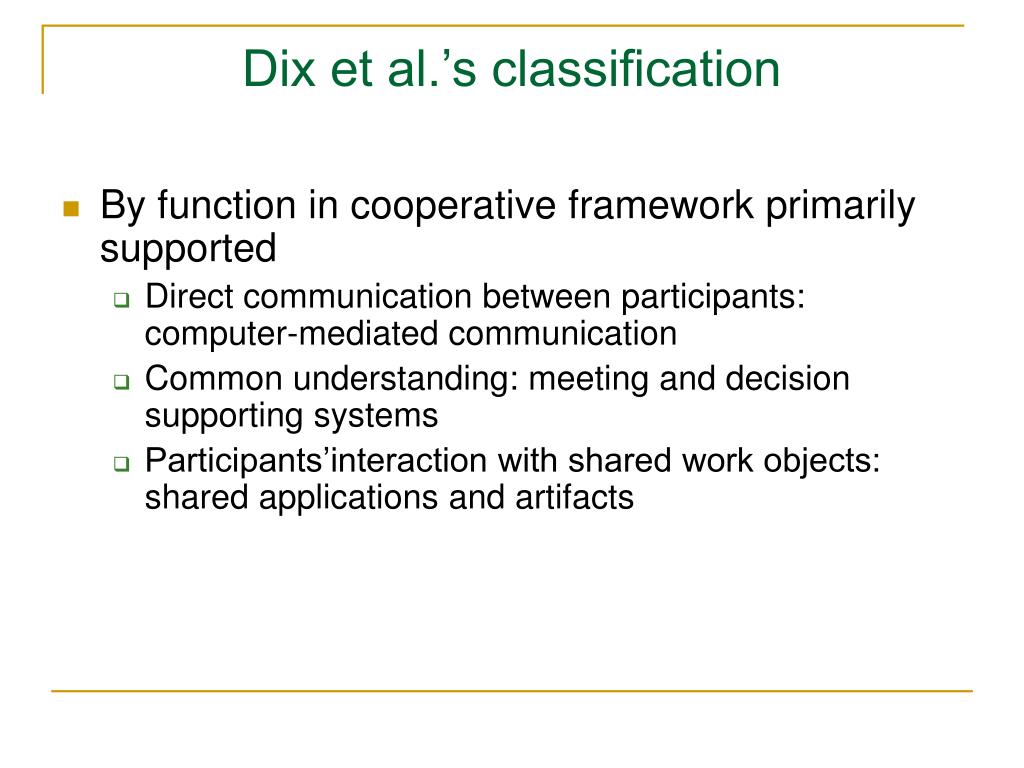 Dix et al.’s classification

By function in cooperative framework primarily supported

Direct communication between participants: computer-mediated communication

Common understanding: meeting and decision supporting systems

Participants’interaction with shared work objects: shared applications and artifacts